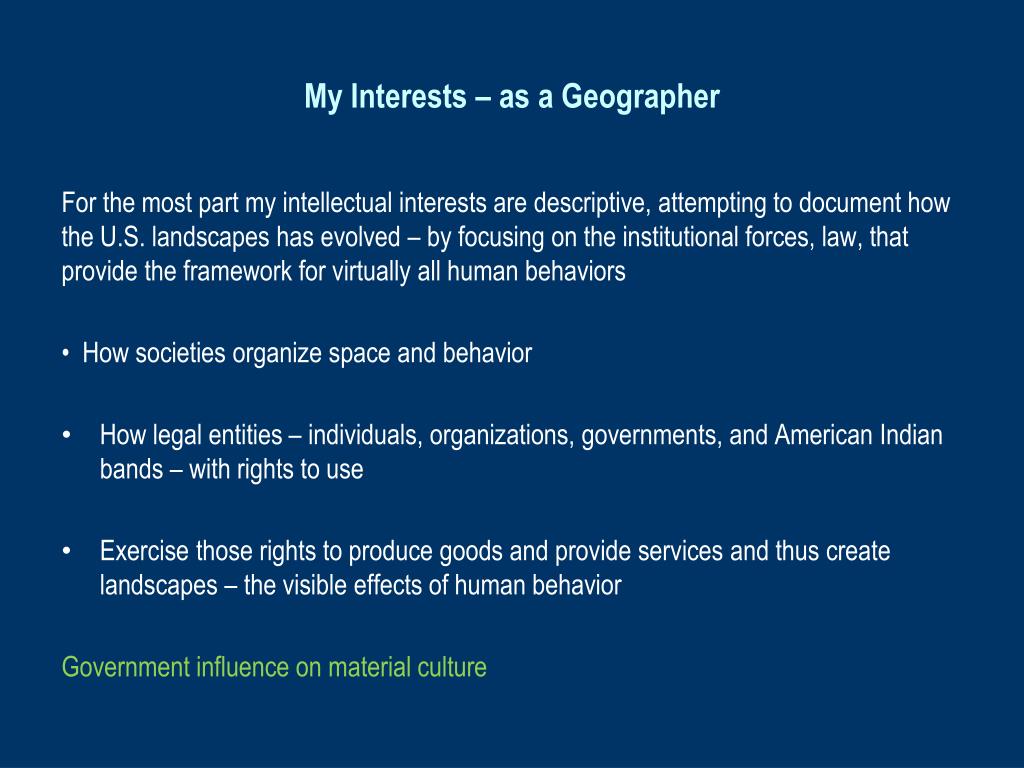 My Interests – as a Geographer

For the most part my intellectual interests are descriptive, attempting to document how the U.S. landscapes has evolved – by focusing on the institutional forces, law, that provide the framework for virtually all human behaviors

• How societies organize space and behavior

• How legal entities – individuals, organizations, governments, and American Indian bands – with rights to use

• Exercise those rights to produce goods and provide services and thus create landscapes – the visible effects of human behavior

Government influence on material culture